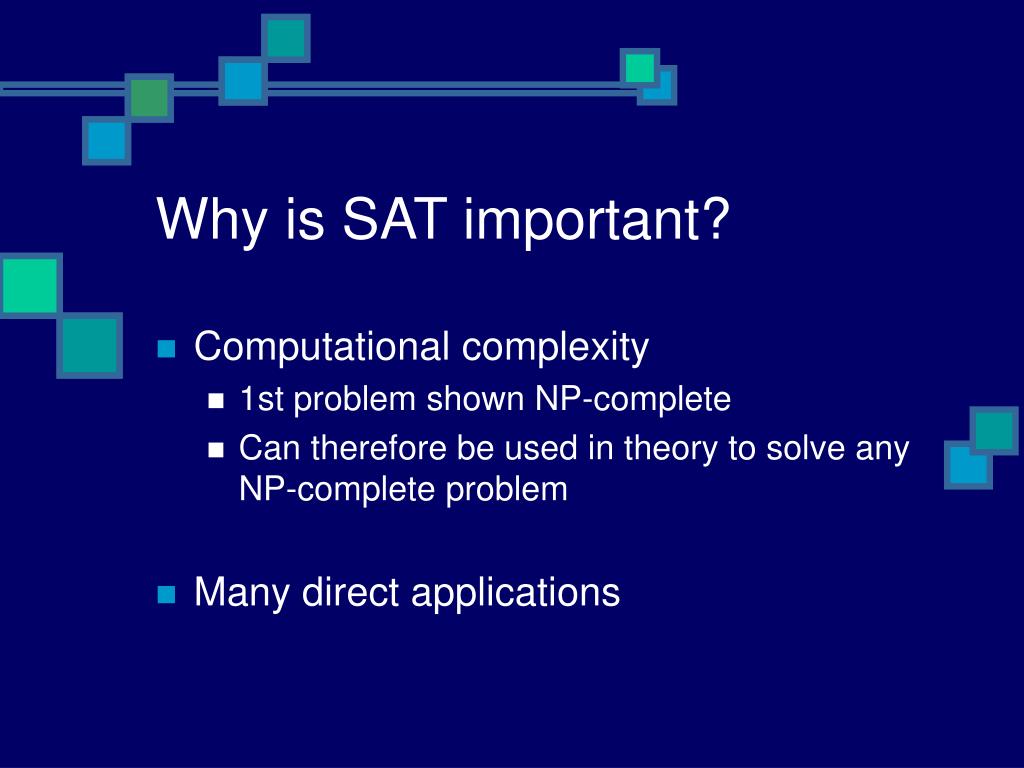 Why is SAT important?

Computational complexity

1st problem shown NP-complete

Can therefore be used in theory to solve any NP-complete problem

Many direct applications